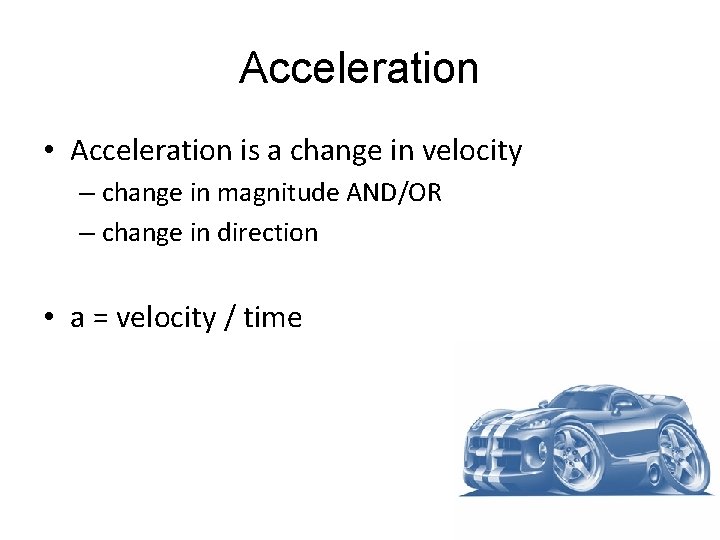 Acceleration

• Acceleration is a change in velocity
  – change in magnitude AND/OR
  – change in direction

• a = velocity / time